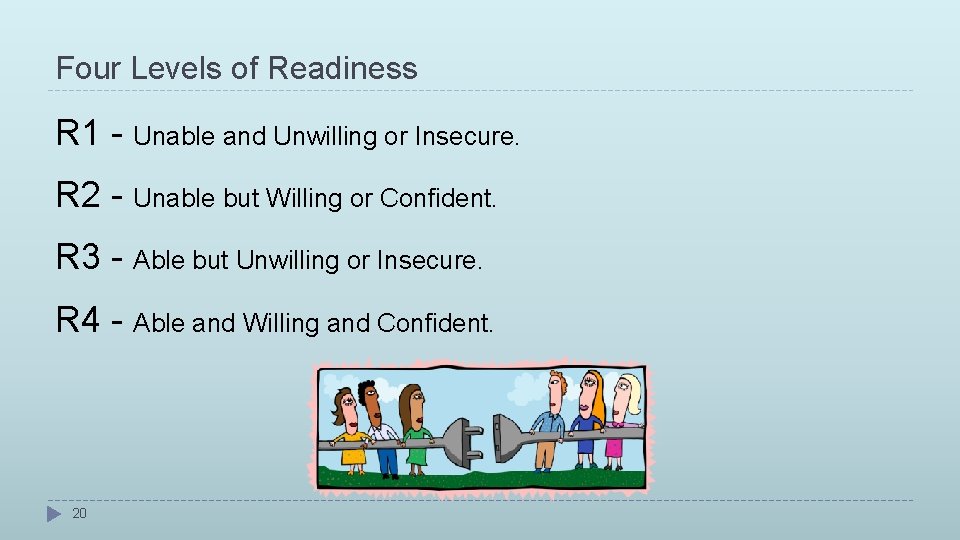 Four Levels of Readiness

R1 - Unable and Unwilling or Insecure.

R2 - Unable but Willing or Confident.

R3 - Able but Unwilling or Insecure.

R4 - Able and Willing and Confident.

20